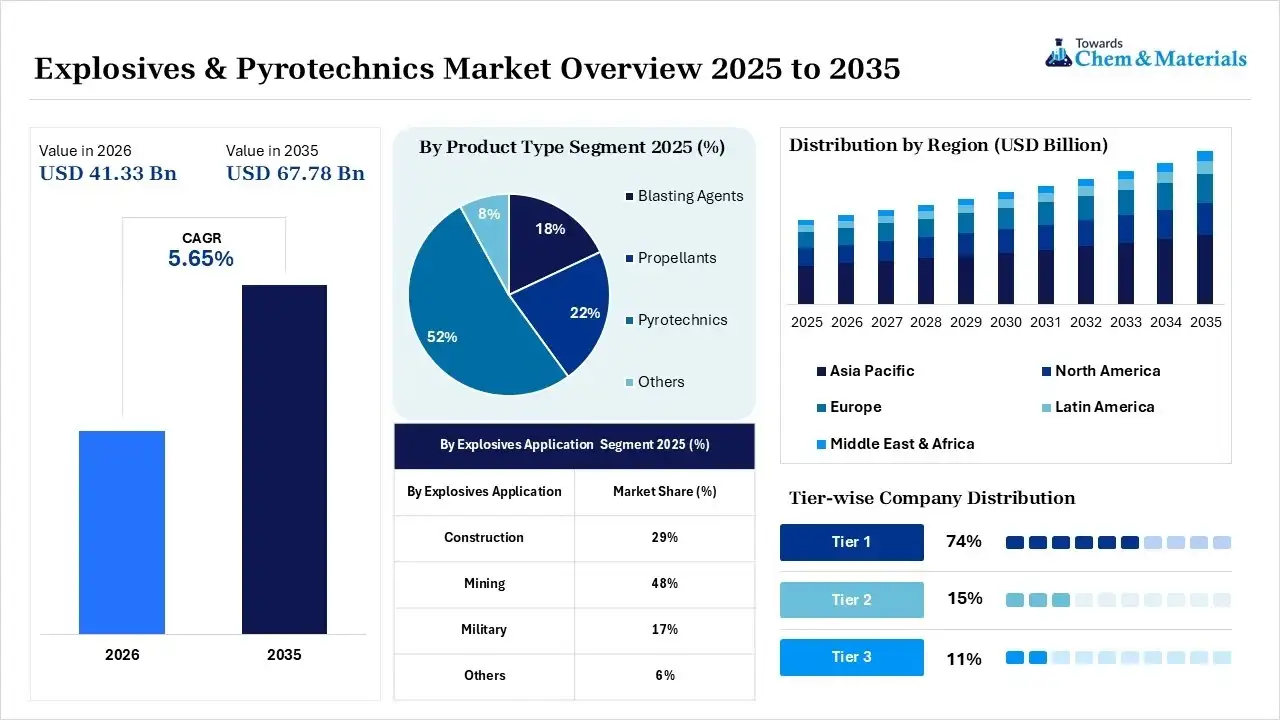 Explosives & Pyrotechnics Market Overview 2025 to 2035

Towards Chem & Materials

Value in 2026
USD 41.33 Bn

Value in 2035
USD 67.78 Bn

CAGR
5.65%

2026
2035

By Product Type Segment 2025 (%)

18%
22%
52%
8%

Blasting Agents
Propellants
Pyrotechnics
Others

By Explosives Application Segment 2025 (%)

| By Explosives Application | Market Share (%) |
|---|---|
| Construction | 29% |
| Mining | 48% |
| Military | 17% |
| Others | 6% |

Distribution by Region (USD Billion)

2025 2026 2027 2028 2029 2030 2031 2032 2033 2034 2035

Asia Pacific
North America
Europe
Latin America
Middle East & Africa

Tier-wise Company Distribution

Tier 1 74%
Tier 2 15%
Tier 3 11%